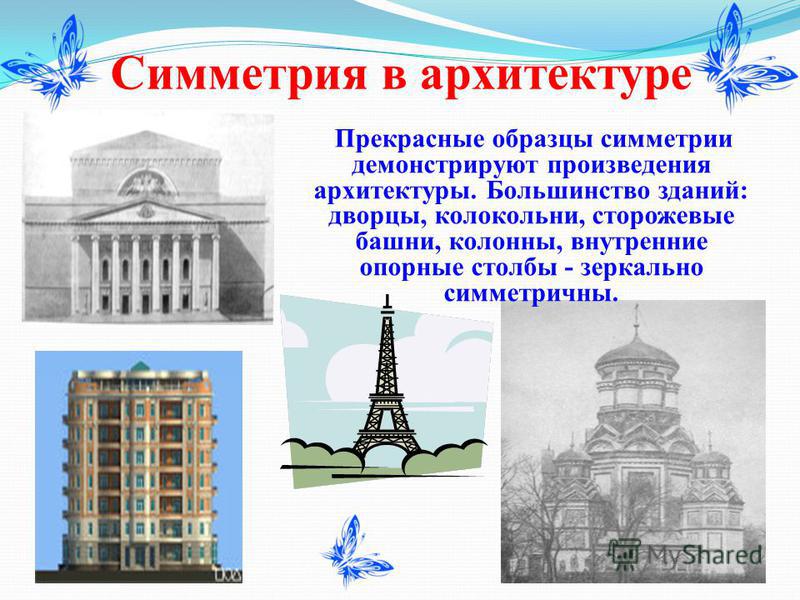 Симметрия в архитектуре

Прекрасные образцы симметрии демонстрируют произведения архитектуры. Большинство зданий: дворцы, колокольни, сторожевые башни, колонны, внутренние опорные столбы - зеркально симметричны.

MyShared